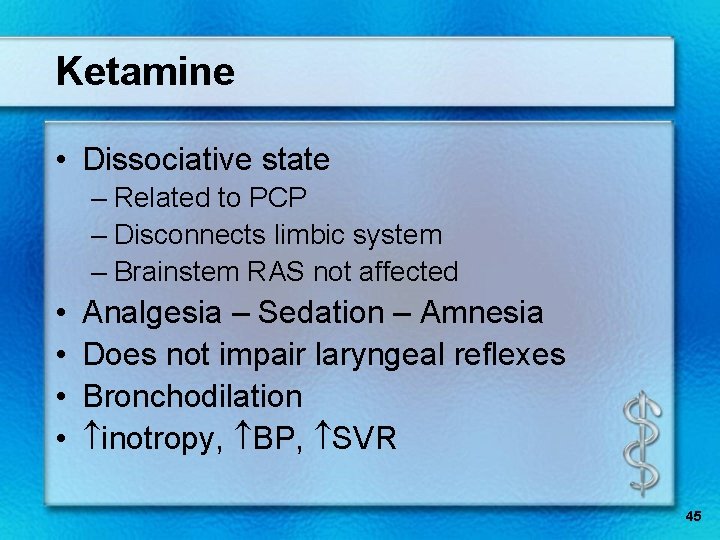 Ketamine

• Dissociative state
– Related to PCP
– Disconnects limbic system
– Brainstem RAS not affected
• Analgesia – Sedation – Amnesia
• Does not impair laryngeal reflexes
• Bronchodilation
• ↑inotropy, ↑BP, ↑SVR

45